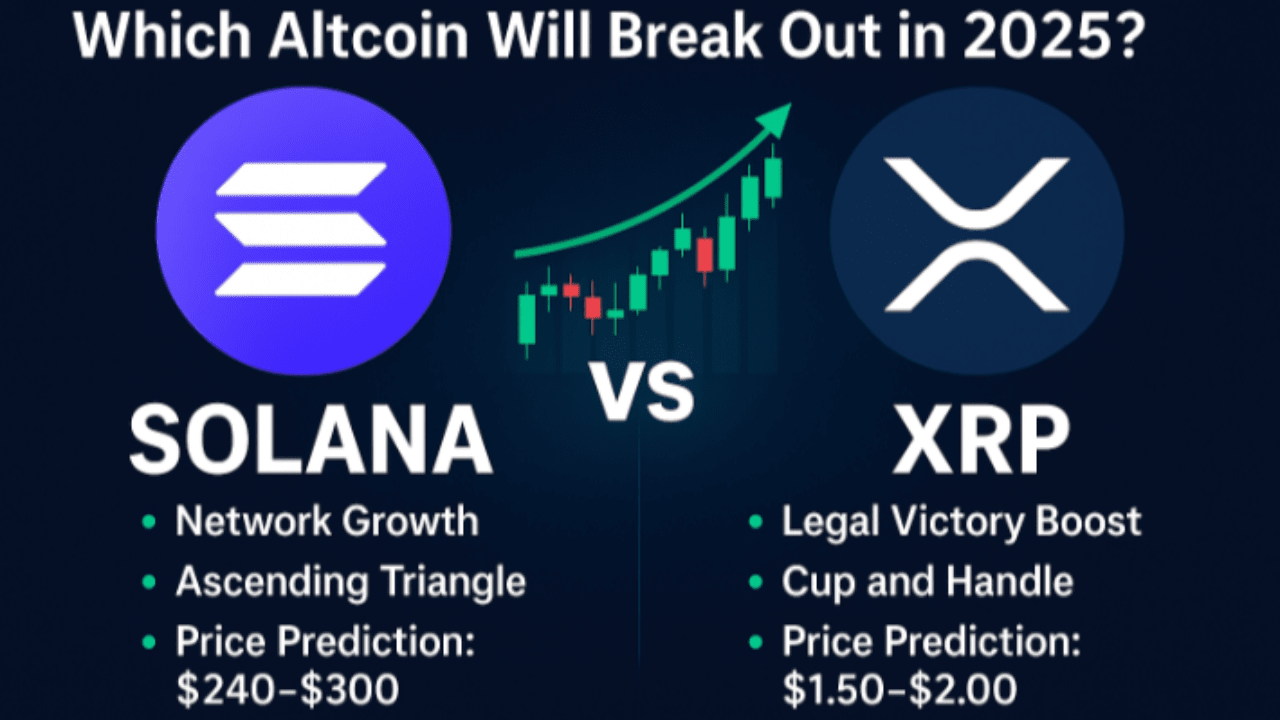 Which Altcoin Will Break Out in 2025?

SOLANA

VS

XRP

• Network Growth
• Ascending Triangle
• Price Prediction: \$240–\$300

• Legal Victory Boost
• Cup and Handle
• Price Prediction: \$1.50–\$2.00